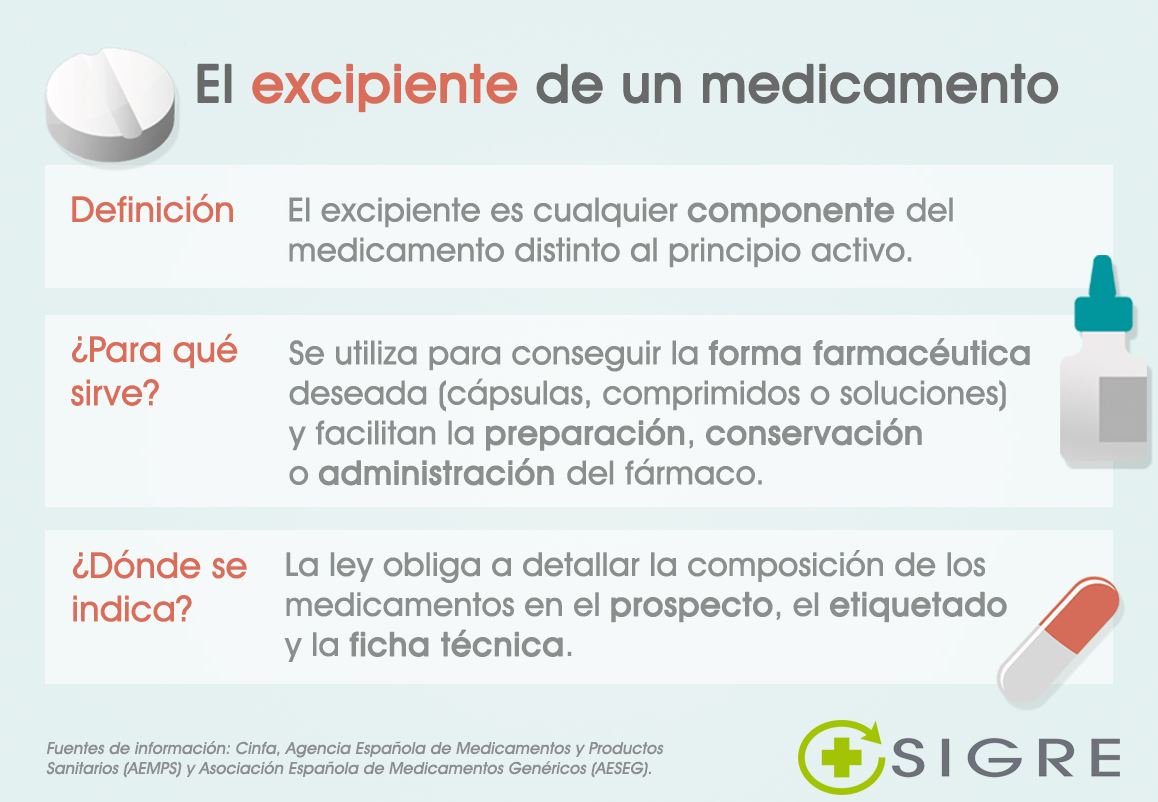 El excipiente de un medicamento

Definición

El excipiente es cualquier componente del medicamento distinto al principio activo.

¿Para qué sirve?

Se utiliza para conseguir la forma farmacéutica deseada (cápsulas, comprimidos o soluciones) y facilitan la preparación, conservación o administración del fármaco.

¿Dónde se indica?

La ley obliga a detallar la composición de los medicamentos en el prospecto, el etiquetado y la ficha técnica.

Fuentes de información: Cinfa, Agencia Española de Medicamentos y Productos Sanitarios (AEMPS) y Asociación Española de Medicamentos Genéricos (AESEG).

SIGRE